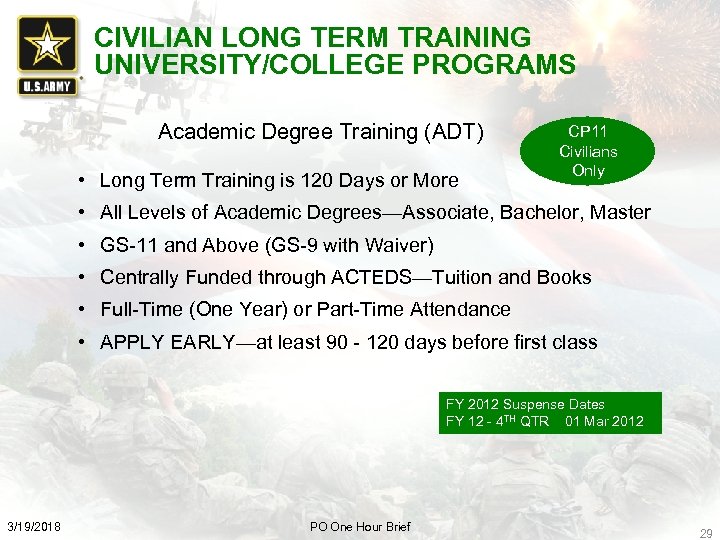 U.S.ARMY

CIVILIAN LONG TERM TRAINING UNIVERSITY/COLLEGE PROGRAMS

Academic Degree Training (ADT)

CP11 Civilians Only

• Long Term Training is 120 Days or More
• All Levels of Academic Degrees—Associate, Bachelor, Master
• GS-11 and Above (GS-9 with Waiver)
• Centrally Funded through ACTEDS—Tuition and Books
• Full-Time (One Year) or Part-Time Attendance
• APPLY EARLY—at least 90 - 120 days before first class

FY 2012 Suspense Dates
FY 12 - 4$^{TH}$ QTR 01 Mar 2012

3/19/2018

PO One Hour Brief

29